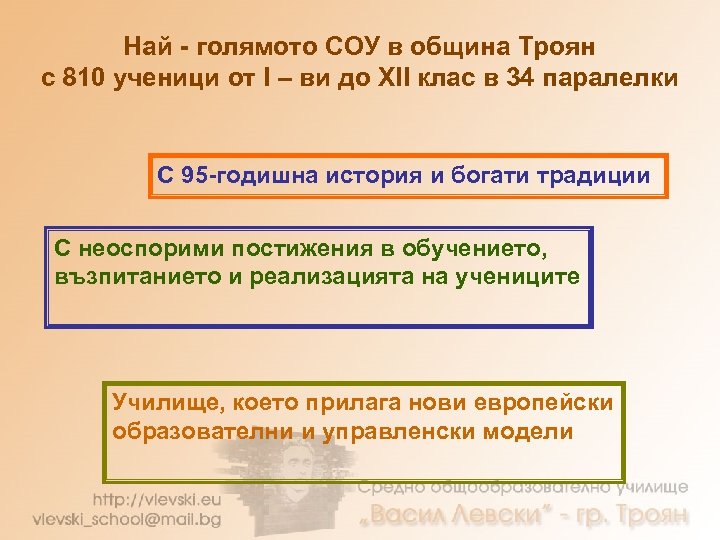 Най - голямото СОУ в община Троян
с 810 ученици от I – ви до XII клас в 34 паралелки

С 95-годишна история и богати традиции

С неоспорими постижения в обучението, възпитанието и реализацията на учениците

Училище, което прилага нови европейски образователни и управленски модели

http://vlevski.eu
vlevski_school@mail.bg

Средно общообразователно училище
„Васил Левски" - гр. Троян